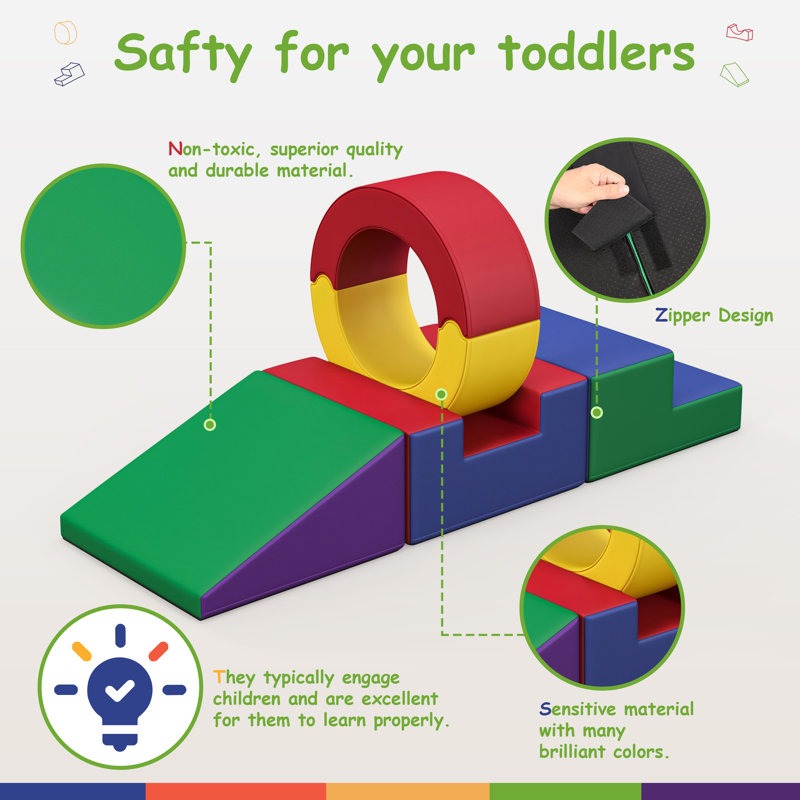 Safty for your toddlers

Non-toxic, superior quality and durable material.

Zipper Design

They typically engage children and are excellent for them to learn properly.

Sensitive material with many brilliant colors.